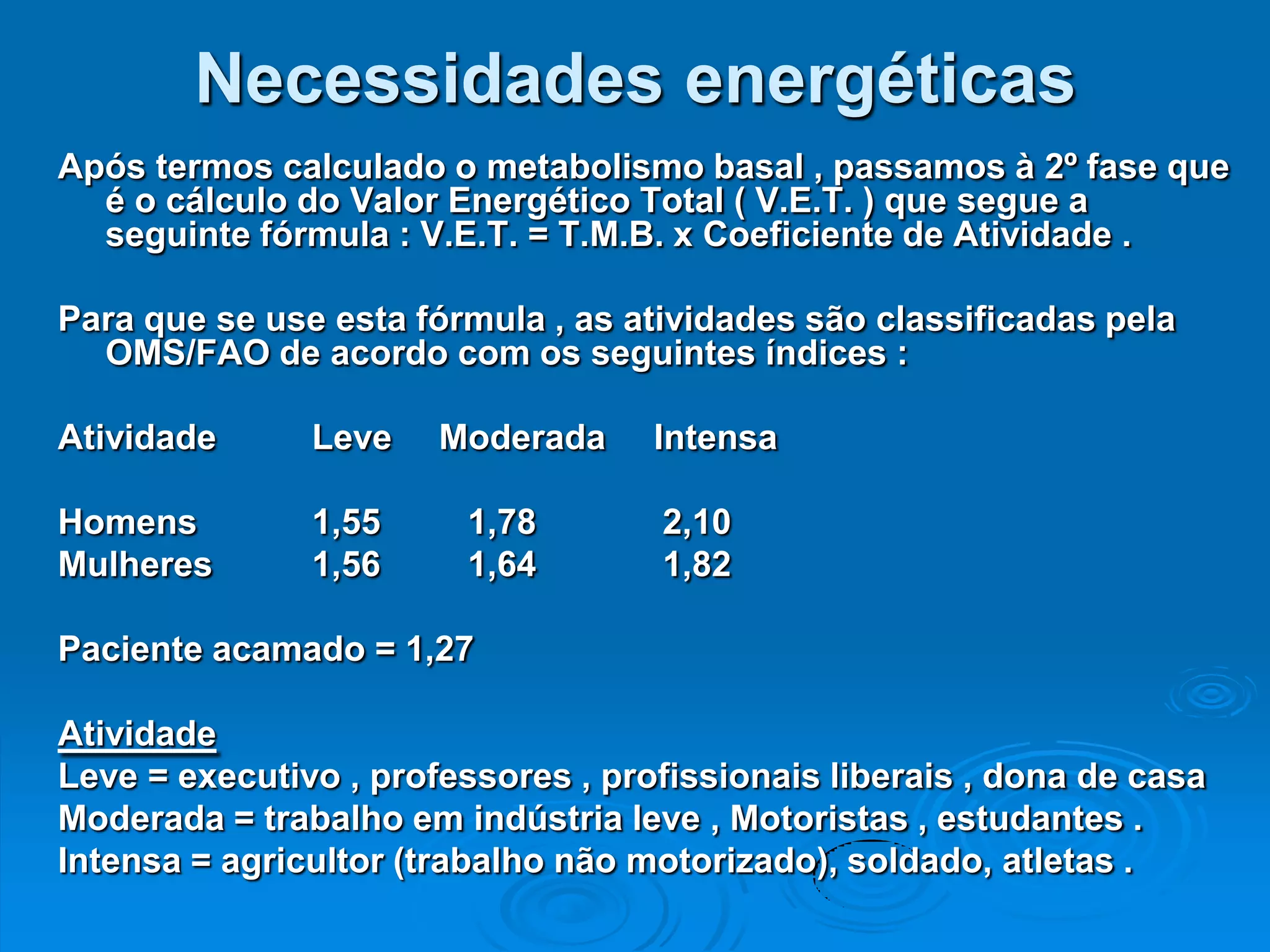 Necessidades energéticas

Após termos calculado o metabolismo basal , passamos à 2º fase que é o cálculo do Valor Energético Total ( V.E.T. ) que segue a seguinte fórmula : V.E.T. = T.M.B. x Coeficiente de Atividade .

Para que se use esta fórmula , as atividades são classificadas pela OMS/FAO de acordo com os seguintes índices :

| Atividade | Leve | Moderada | Intensa |
|---|---|---|---|
| Homens | 1,55 | 1,78 | 2,10 |
| Mulheres | 1,56 | 1,64 | 1,82 |

Paciente acamado = 1,27

Atividade
Leve = executivo , professores , profissionais liberais , dona de casa
Moderada = trabalho em indústria leve , Motoristas , estudantes .
Intensa = agricultor (trabalho não motorizado), soldado, atletas .